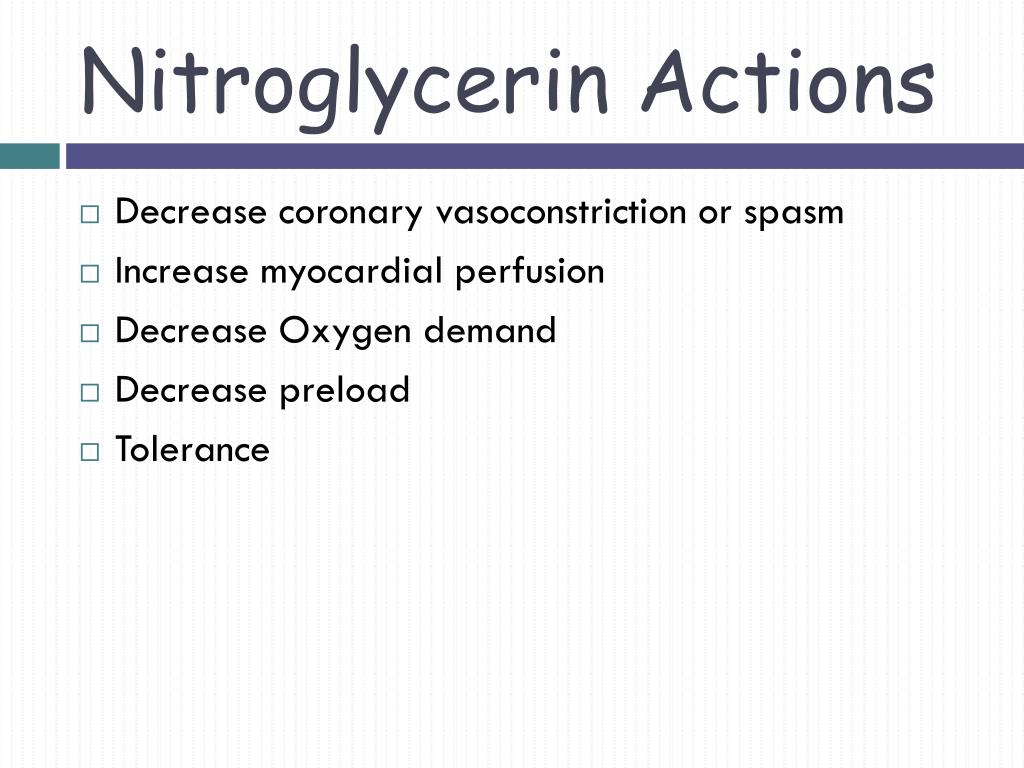 Nitroglycerin Actions

□ Decrease coronary vasoconstriction or spasm
□ Increase myocardial perfusion
□ Decrease Oxygen demand
□ Decrease preload
□ Tolerance